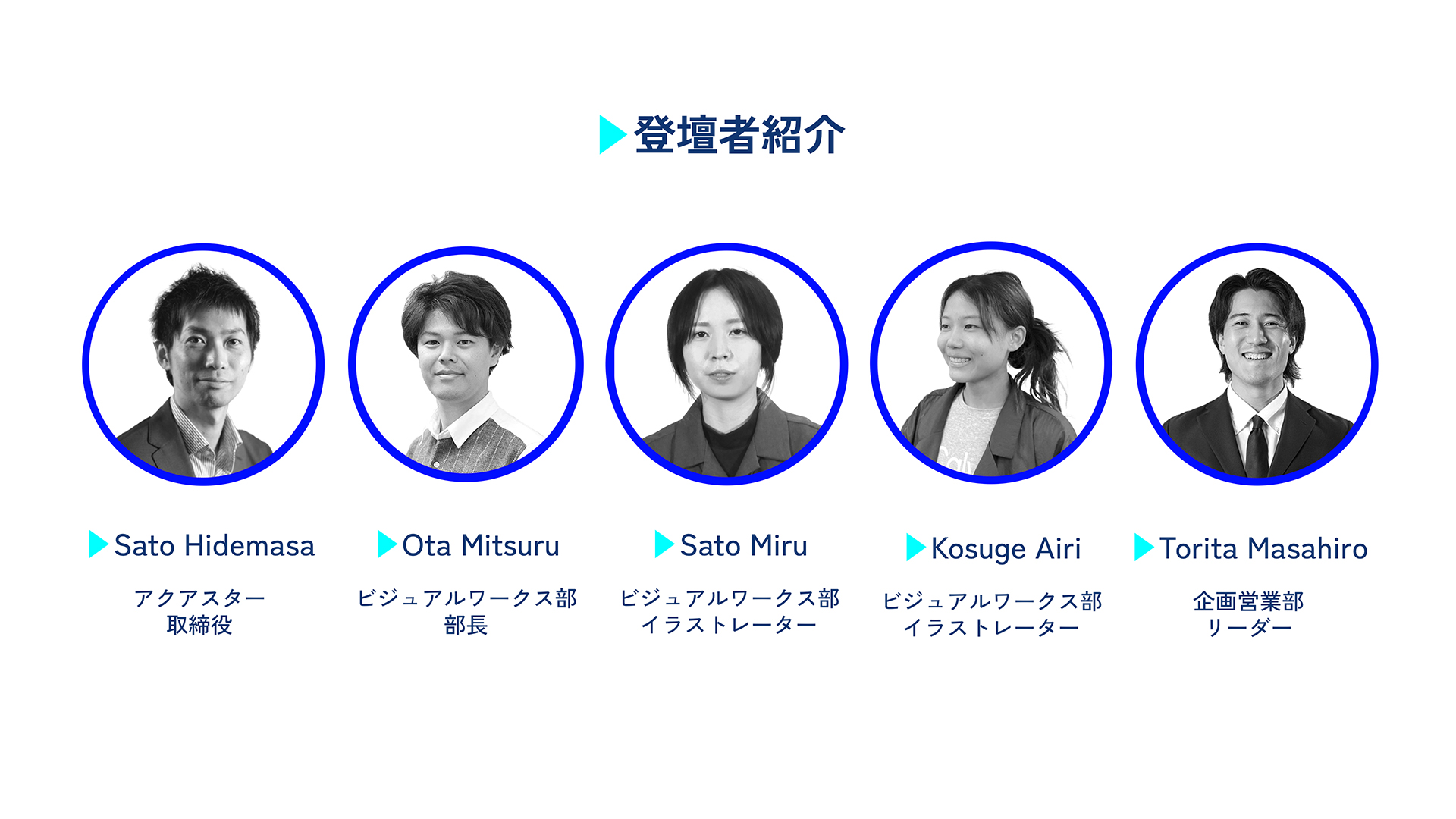 登壇者紹介

Sato Hidemasa
アクアスター
取締役

Ota Mitsuru
ビジュアルワークス部
部長

Sato Miru
ビジュアルワークス部
イラストレーター

Kosuge Airi
ビジュアルワークス部
イラストレーター

Torita Masahiro
企画営業部
リーダー